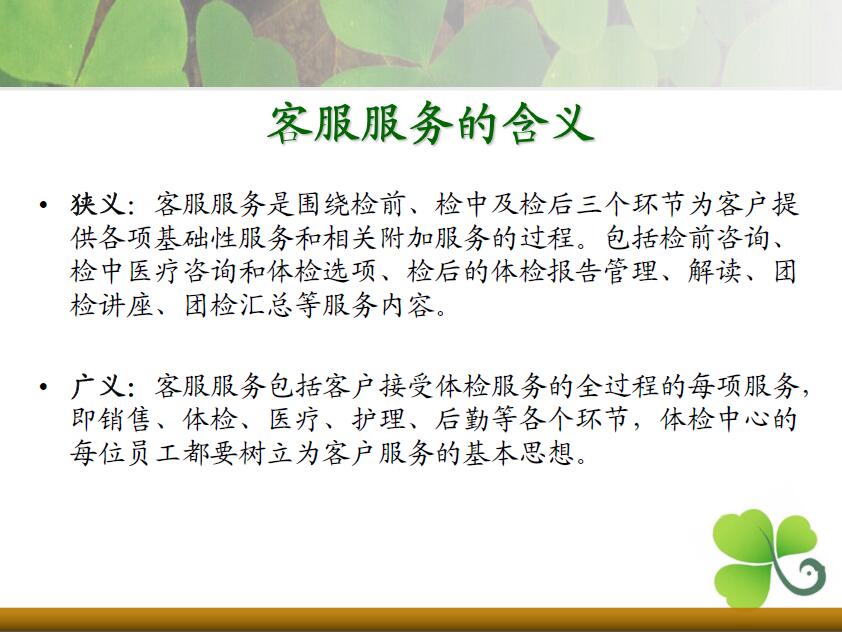 客服服务的含义

• 狭义：客服服务是围绕检前、检中及检后三个环节为客户提供各项基础性服务和相关附加服务的过程。包括检前咨询、检中医疗咨询和体检选项、检后的体检报告管理、解读、团检讲座、团检汇总等服务内容。

• 广义：客服服务包括客户接受体检服务的全过程的每项服务，即销售、体检、医疗、护理、后勤等各个环节，体检中心的每位员工都要树立为客户服务的基本思想。